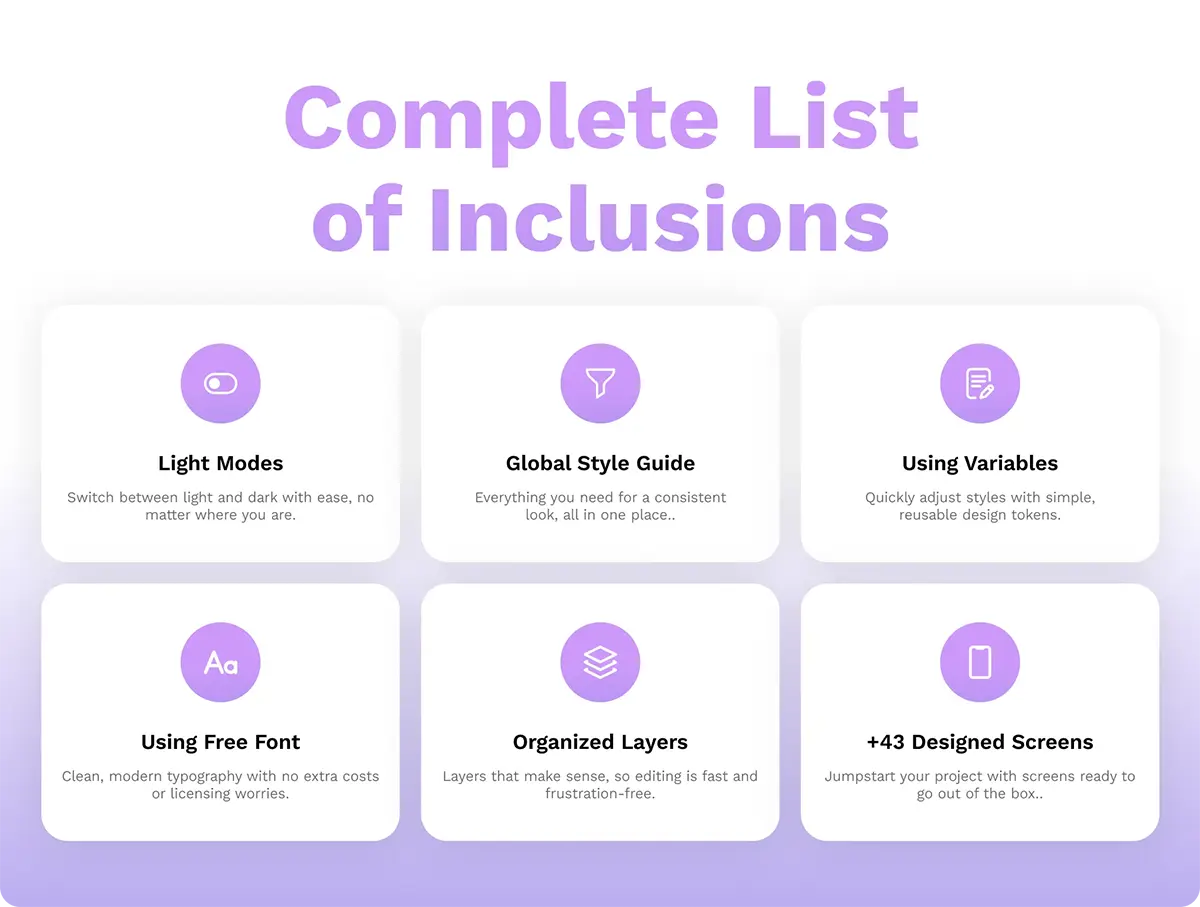 Complete List of Inclusions

Light Modes

Switch between light and dark with ease, no matter where you are.

Global Style Guide

Everything you need for a consistent look, all in one place..

Using Variables

Quickly adjust styles with simple, reusable design tokens.

Aa

Using Free Font

Clean, modern typography with no extra costs or licensing worries.

Organized Layers

Layers that make sense, so editing is fast and frustration-free.

+43 Designed Screens

Jumpstart your project with screens ready to go out of the box..